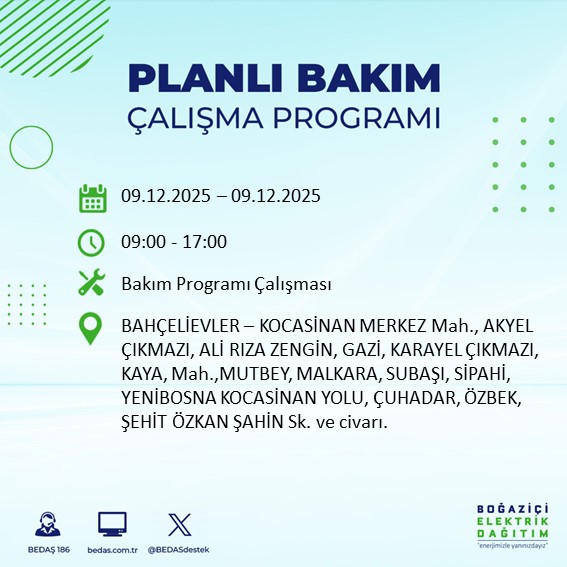 PLANLI BAKIM
ÇALIŞMA PROGRAMI

09.12.2025 – 09.12.2025

09:00 - 17:00

Bakım Programı Çalışması

BAHÇELİEVLER – KOCASİNAN MERKEZ Mah., AKYEL ÇIKMAZI, ALİ RIZA ZENGİN, GAZİ, KARAYEL ÇIKMAZI, KAYA, Mah.,MUTBEY, MALKARA, SUBAŞI, SİPAHİ, YENİBOSNA KOCASİNAN YOLU, ÇUHADAR, ÖZBEK, ŞEHİT ÖZKAN ŞAHİN Sk. ve civarı.

BEDAŞ 186
bedas.com.tr
@BEDASdestek

BOĞAZİÇİ
ELEKTRİK
DAĞITIM
"enerjimizle yanınızdayız"